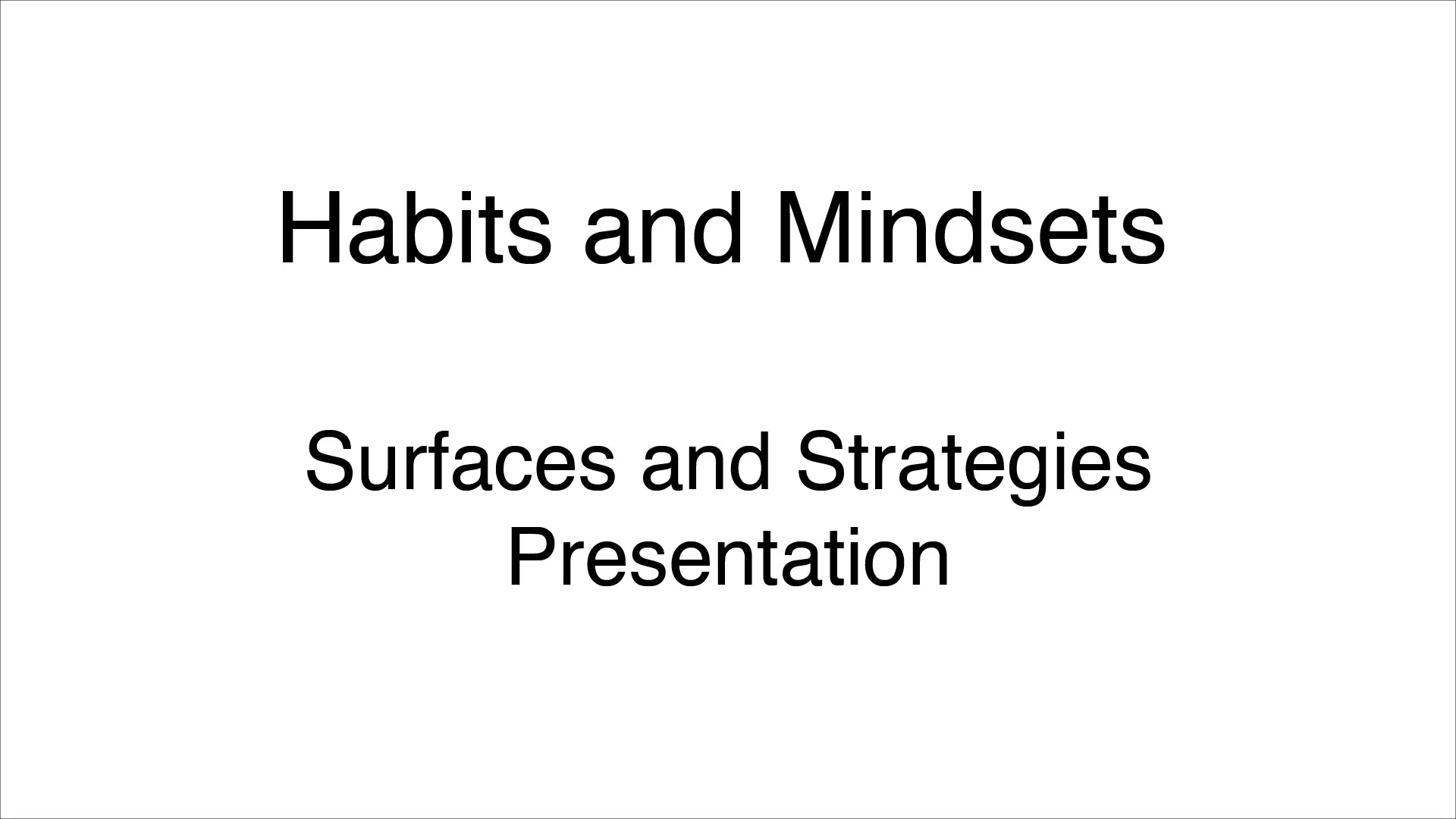 Habits and Mindsets

Surfaces and Strategies Presentation